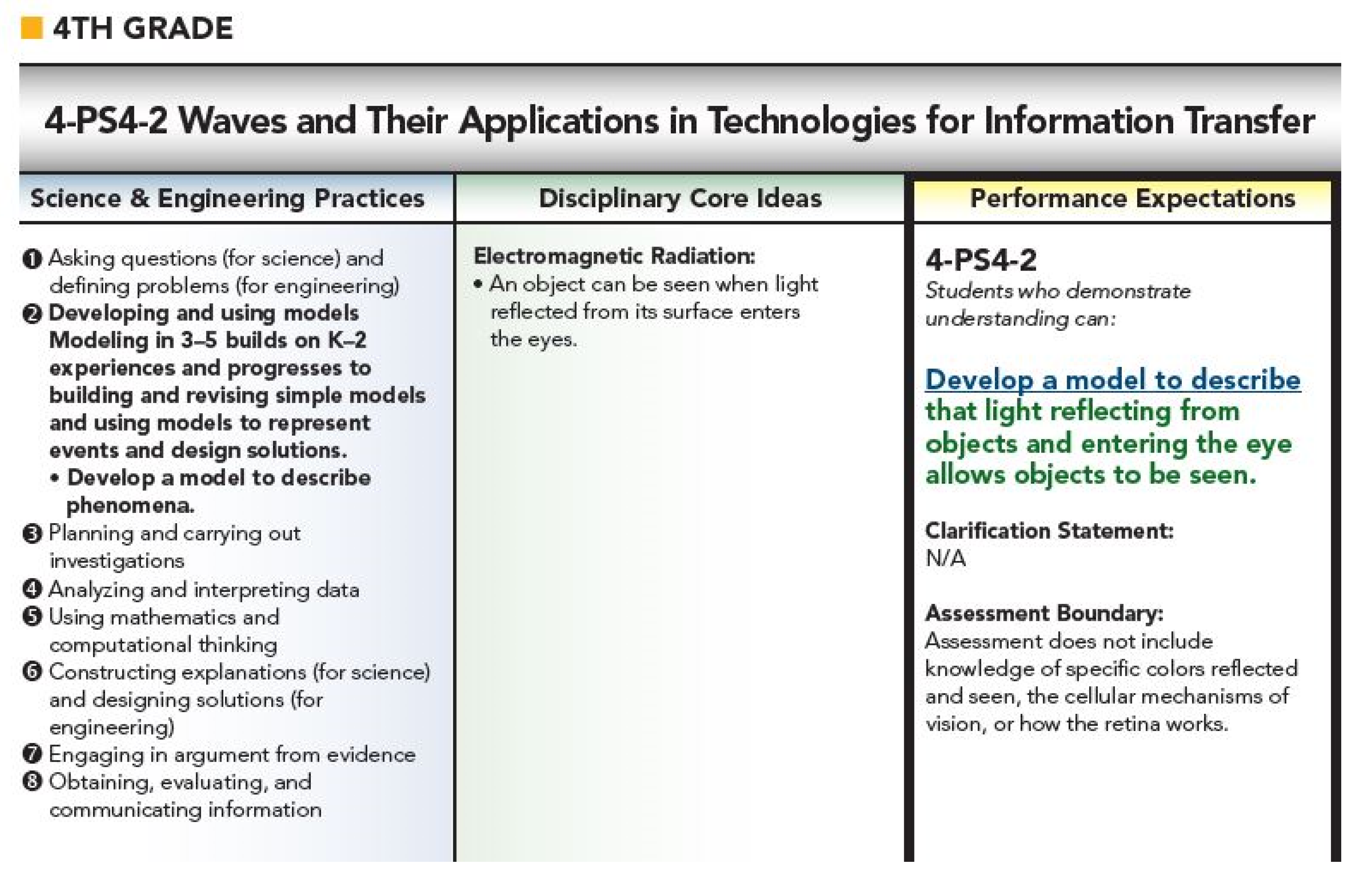 4TH GRADE

4-PS4-2 Waves and Their Applications in Technologies for Information Transfer

Science & Engineering Practices

❶ Asking questions (for science) and defining problems (for engineering)
❷ Developing and using models Modeling in 3–5 builds on K–2 experiences and progresses to building and revising simple models and using models to represent events and design solutions.
• Develop a model to describe phenomena.
❸ Planning and carrying out investigations
❹ Analyzing and interpreting data
❺ Using mathematics and computational thinking
❻ Constructing explanations (for science) and designing solutions (for engineering)
❼ Engaging in argument from evidence
❽ Obtaining, evaluating, and communicating information

Disciplinary Core Ideas

Electromagnetic Radiation:
• An object can be seen when light reflected from its surface enters the eyes.

Performance Expectations

4-PS4-2
Students who demonstrate understanding can:

Develop a model to describe that light reflecting from objects and entering the eye allows objects to be seen.

Clarification Statement:
N/A

Assessment Boundary:
Assessment does not include knowledge of specific colors reflected and seen, the cellular mechanisms of vision, or how the retina works.